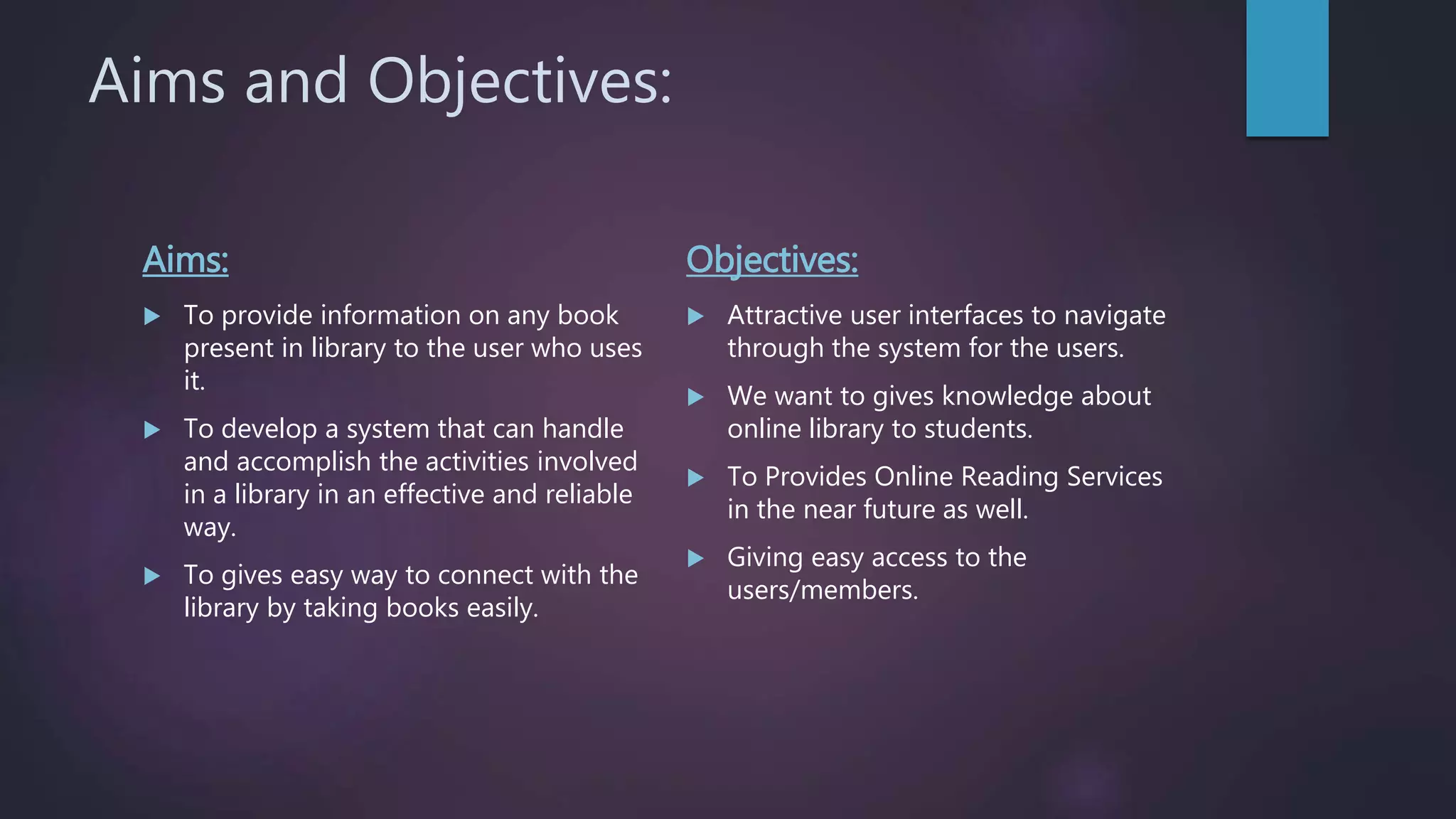 Aims and Objectives:

Aims:

▶ To provide information on any book present in library to the user who uses it.

▶ To develop a system that can handle and accomplish the activities involved in a library in an effective and reliable way.

▶ To gives easy way to connect with the library by taking books easily.

Objectives:

▶ Attractive user interfaces to navigate through the system for the users.

▶ We want to gives knowledge about online library to students.

▶ To Provides Online Reading Services in the near future as well.

▶ Giving easy access to the users/members.